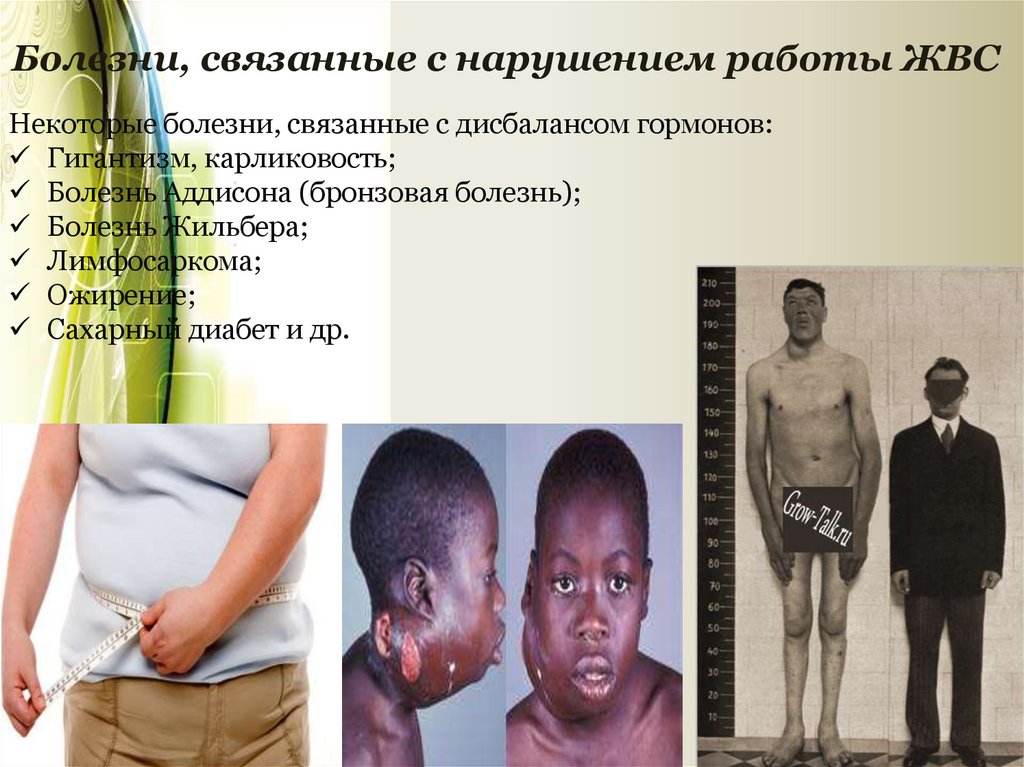 Болезни, связанные с нарушением работы ЖВС

Некоторые болезни, связанные с дисбалансом гормонов:
✓ Гигантизм, карликовость;
✓ Болезнь Аддисона (бронзовая болезнь);
✓ Болезнь Жильбера;
✓ Лимфосаркома;
✓ Ожирение;
✓ Сахарный диабет и др.

210
200
190
180
170
160
150
140
130
120
110
100
90
80
70
60
50
40
30
20
10

Grow-Talk.ru